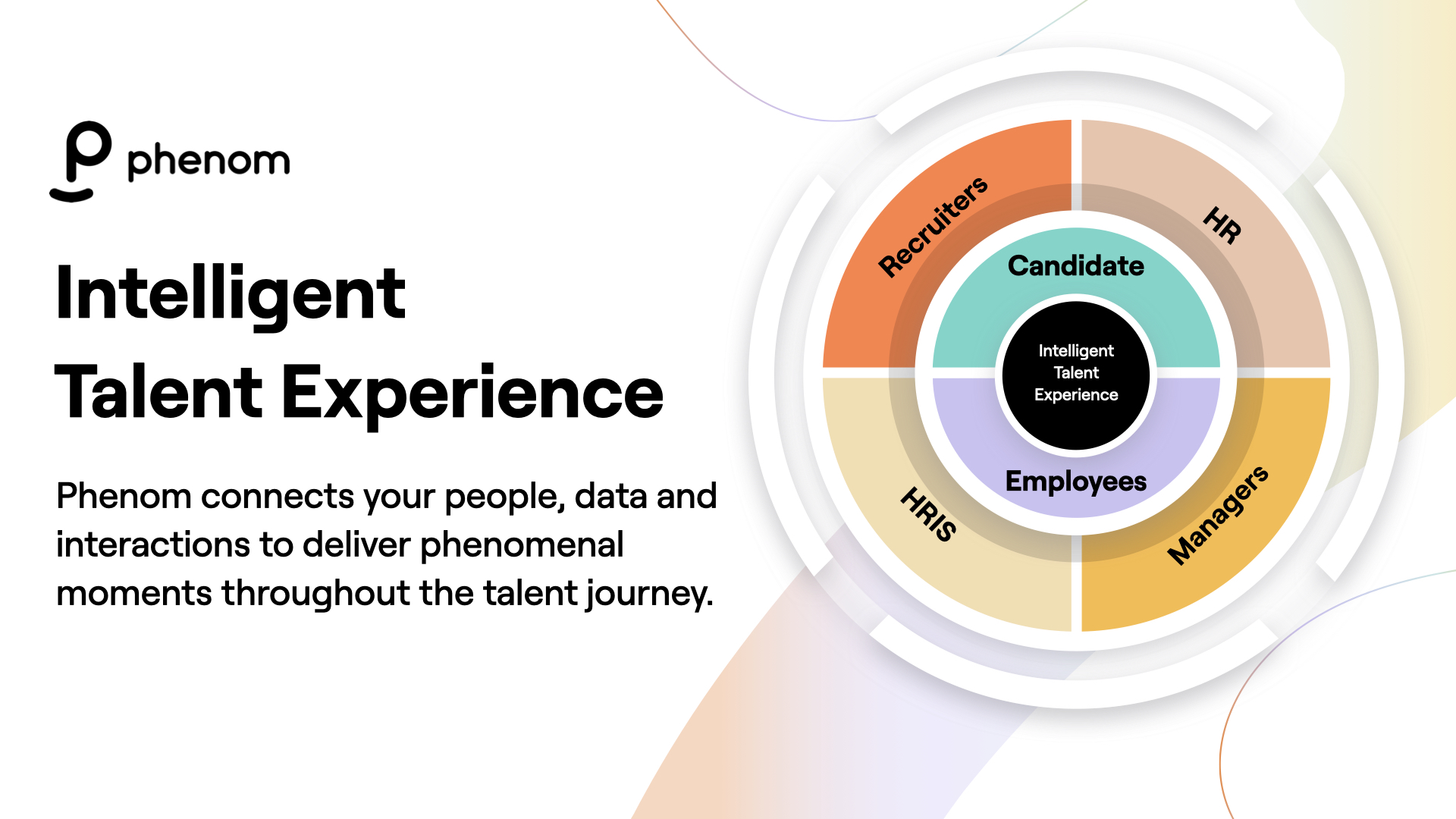 phenom

Intelligent Talent Experience

Phenom connects your people, data and interactions to deliver phenomenal moments throughout the talent journey.

Recruiters

HR

Candidate

Intelligent Talent Experience

Employees

HRIS

Managers